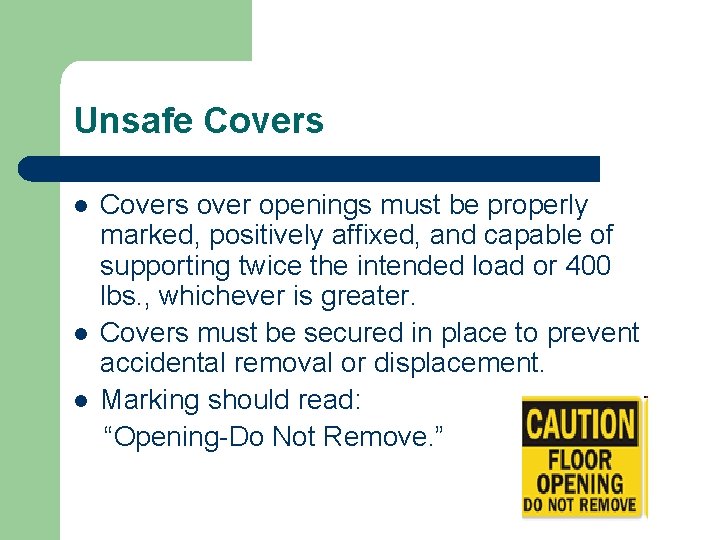 Unsafe Covers

- Covers over openings must be properly marked, positively affixed, and capable of supporting twice the intended load or 400 lbs., whichever is greater.
- Covers must be secured in place to prevent accidental removal or displacement.
- Marking should read:
“Opening-Do Not Remove.”

CAUTION
FLOOR OPENING
DO NOT REMOVE